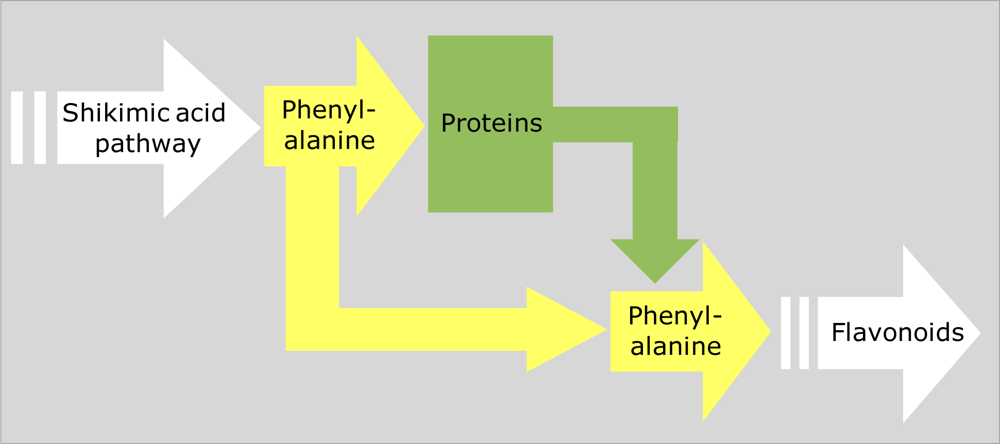 Shikimic acid pathway

Phenyl-alanine

Proteins

Phenyl-alanine

Flavonoids